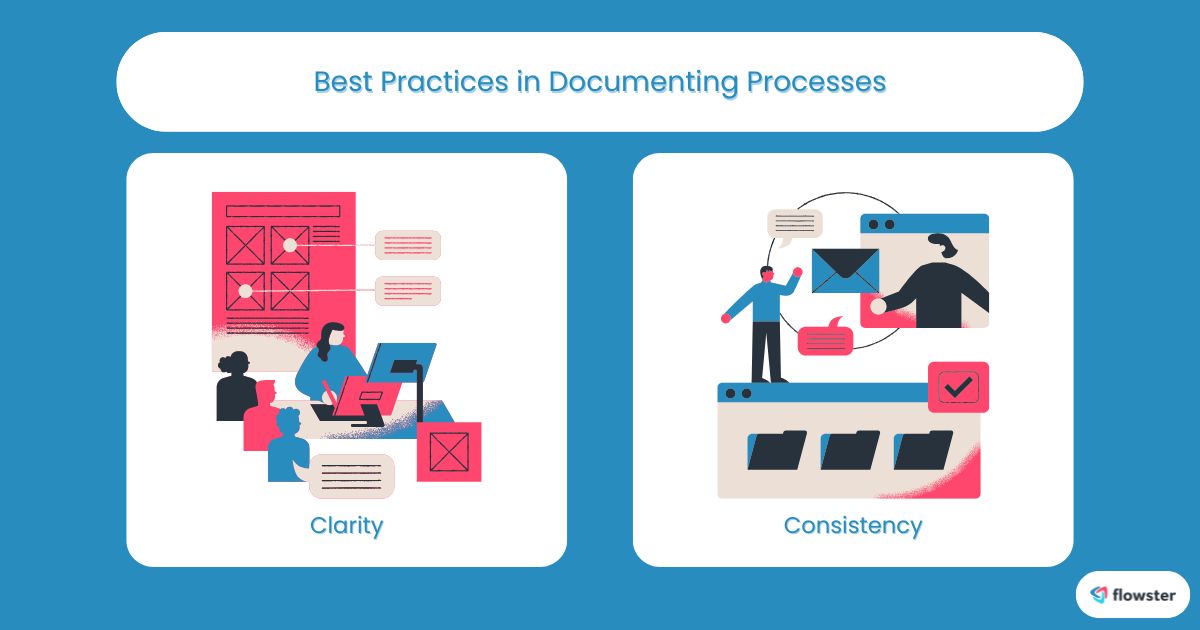 Best Practices in Documenting Processes

Clarity

Consistency

flowster